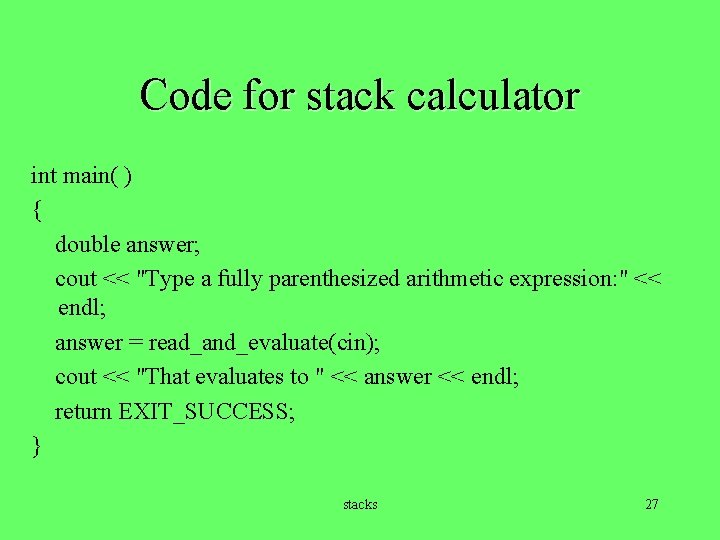 Code for stack calculator

int main( )
{
double answer;
cout << "Type a fully parenthesized arithmetic expression:" << endl;
answer = read_and_evaluate(cin);
cout << "That evaluates to " << answer << endl;
return EXIT_SUCCESS;
}

stacks

27